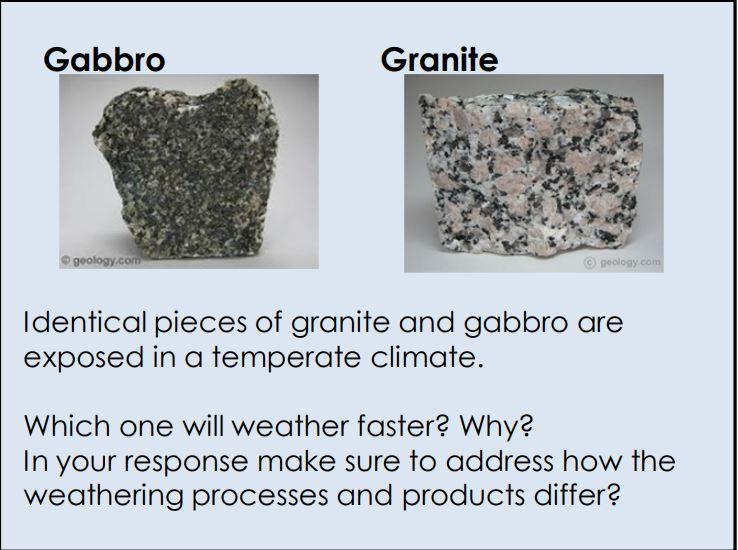 Gabbro

© geology.com

Granite

© geology.com

Identical pieces of granite and gabbro are exposed in a temperate climate.

Which one will weather faster? Why?
In your response make sure to address how the weathering processes and products differ?